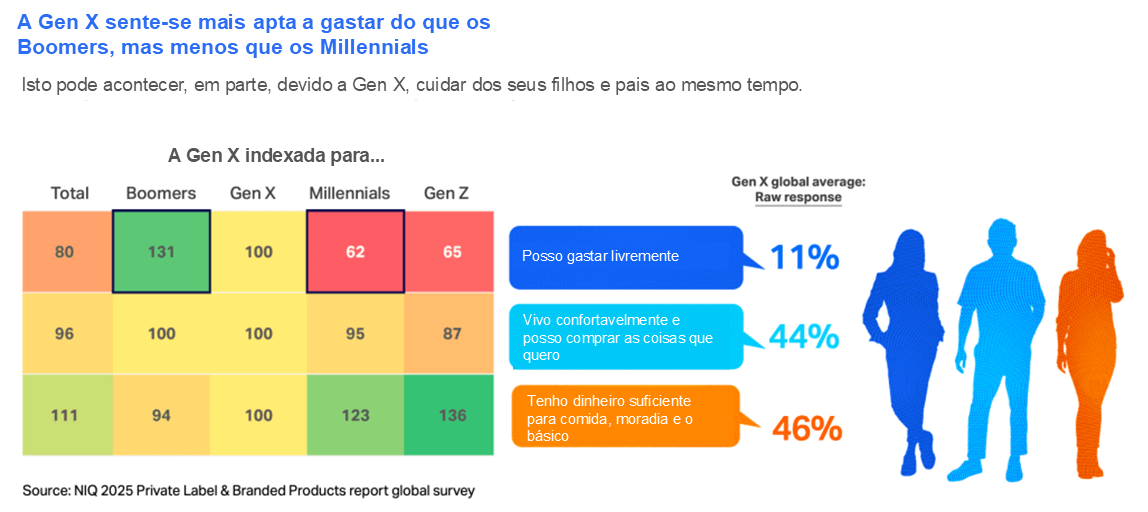 A Gen X sente-se mais apta a gastar do que os Boomers, mas menos que os Millennials

Isto pode acontecer, em parte, devido a Gen X, cuidar dos seus filhos e pais ao mesmo tempo.

A Gen X indexada para...

| Total | Boomers | Gen X | Millennials | Gen Z |
|---|---|---|---|---|
| 80 | 131 | 100 | 62 | 65 |
| 96 | 100 | 100 | 95 | 87 |
| 111 | 94 | 100 | 123 | 136 |

Gen X global average: Raw response

Posso gastar livremente 11%

Vivo confortavelmente e posso comprar as coisas que quero 44%

Tenho dinheiro suficiente para comida, moradia e o básico 46%

Source: NIQ 2025 Private Label & Branded Products report global survey